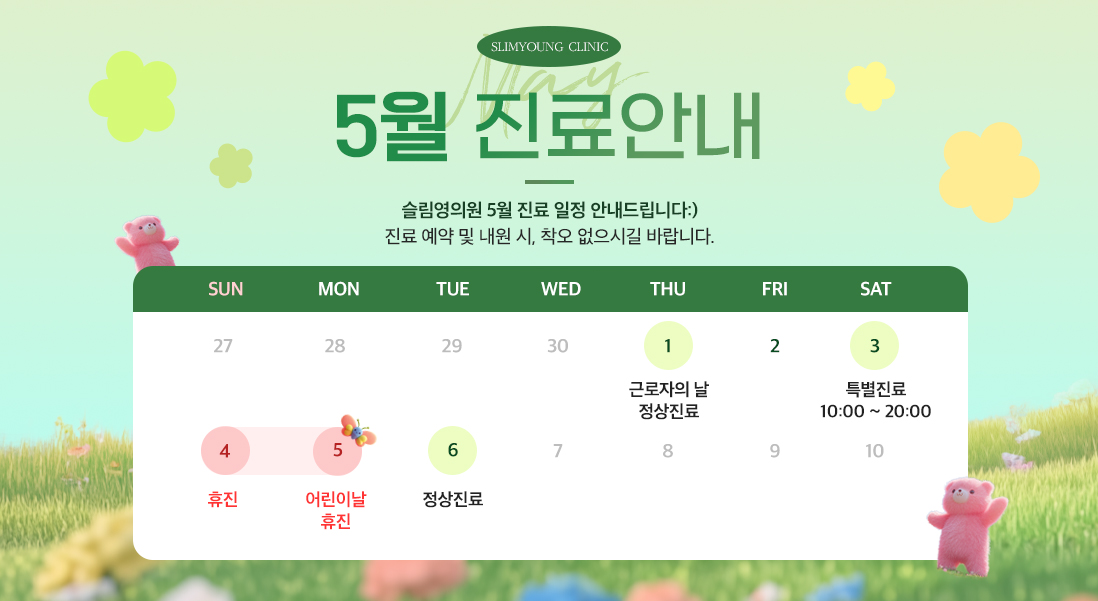 SLIMYOUNG CLINIC

May

5월 진료안내

슬림영의원 5월 진료 일정 안내드립니다:)
진료 예약 및 내원 시, 착오 없으시길 바랍니다.

| SUN | MON | TUE | WED | THU | FRI | SAT |
|---|---|---|---|---|---|---|
| 27 | 28 | 29 | 30 | 1 근로자의 날 정상진료 | 2 | 3 특별진료 10:00 ~ 20:00 |
| 4 휴진 | 5 어린이날 휴진 | 6 정상진료 | 7 | 8 | 9 | 10 |